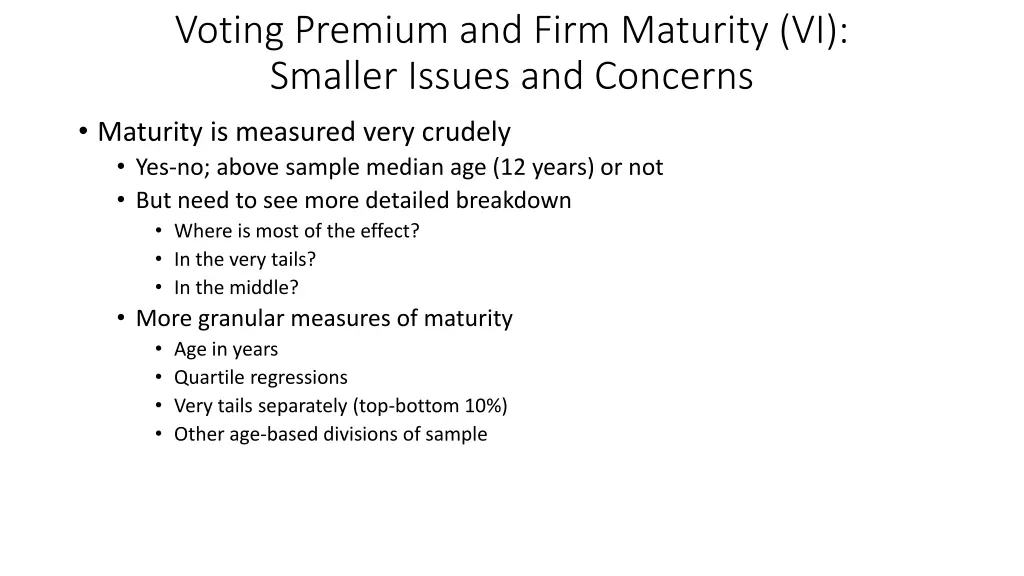 Voting Premium and Firm Maturity (VI): Smaller Issues and Concerns

• Maturity is measured very crudely
  • Yes-no; above sample median age (12 years) or not
  • But need to see more detailed breakdown
    • Where is most of the effect?
    • In the very tails?
    • In the middle?
  • More granular measures of maturity
    • Age in years
    • Quartile regressions
    • Very tails separately (top-bottom 10%)
    • Other age-based divisions of sample